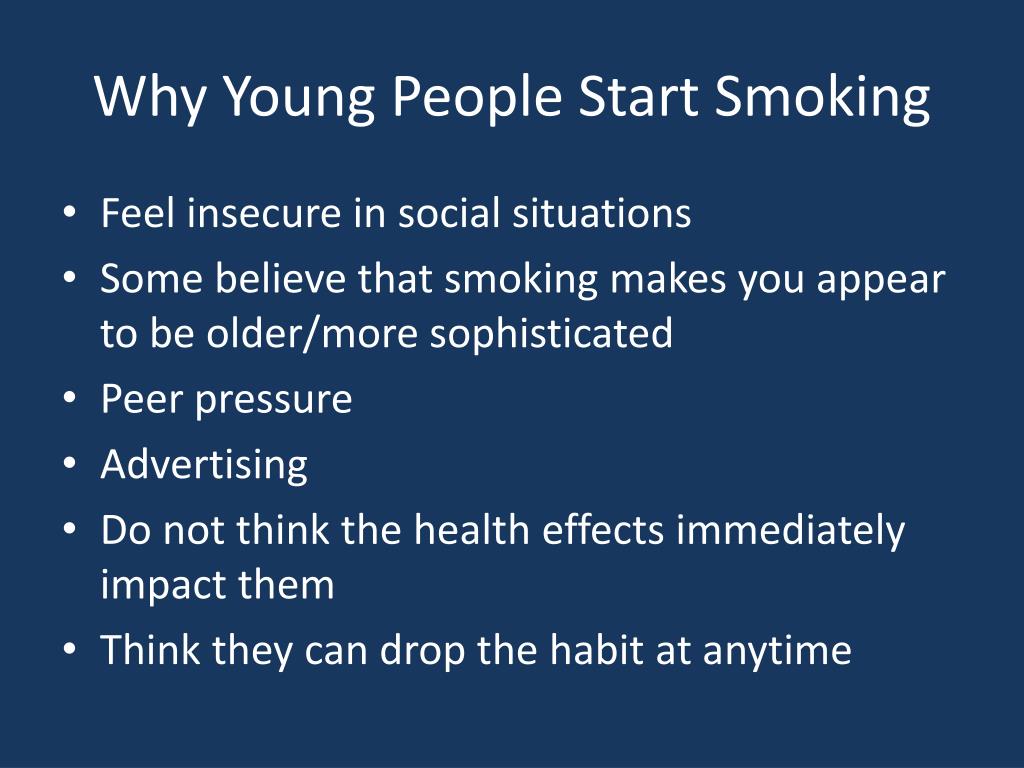 Why Young People Start Smoking

• Feel insecure in social situations
• Some believe that smoking makes you appear to be older/more sophisticated
• Peer pressure
• Advertising
• Do not think the health effects immediately impact them
• Think they can drop the habit at anytime